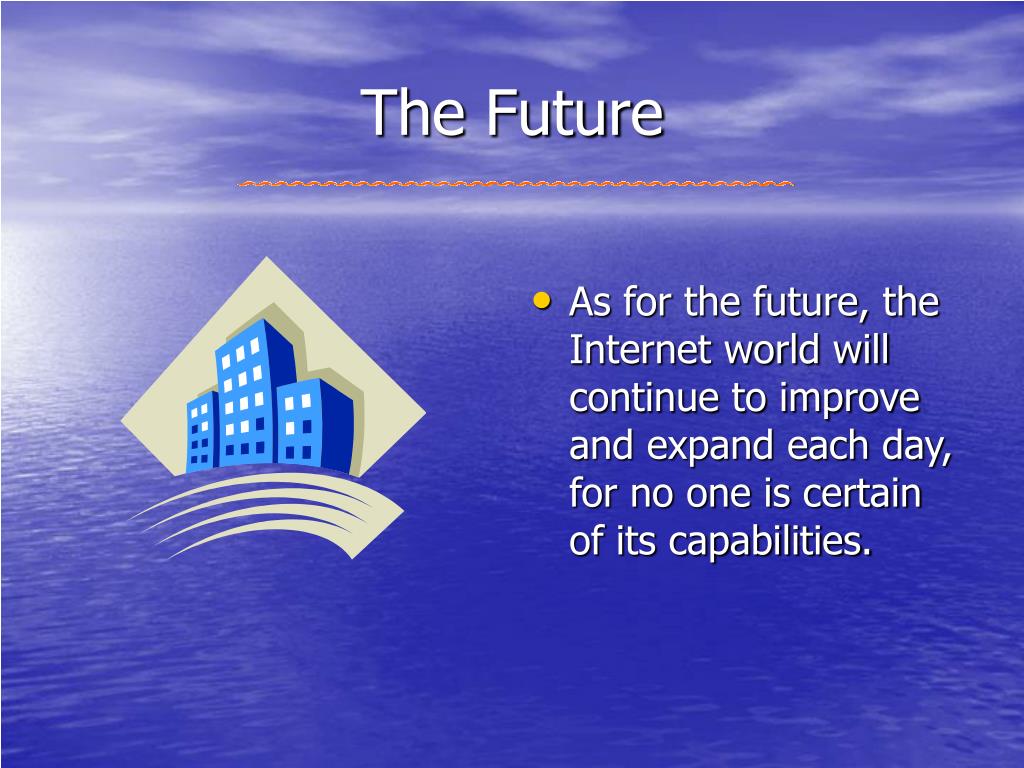 The Future

• As for the future, the Internet world will continue to improve and expand each day, for no one is certain of its capabilities.